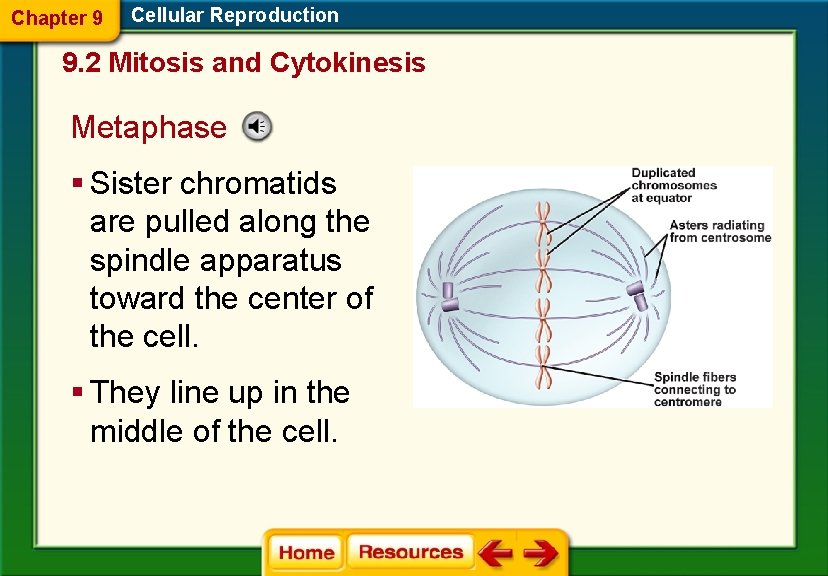 Chapter 9 Cellular Reproduction

9.2 Mitosis and Cytokinesis

Metaphase

▪ Sister chromatids are pulled along the spindle apparatus toward the center of the cell.

▪ They line up in the middle of the cell.

Duplicated chromosomes at equator

Asters radiating from centrosome

Spindle fibers connecting to centromere

Home Resources